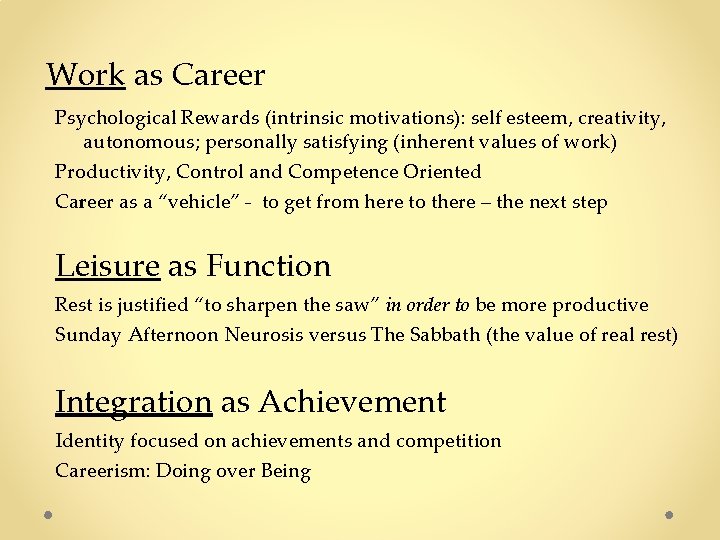 Work as Career

Psychological Rewards (intrinsic motivations): self esteem, creativity, autonomous; personally satisfying (inherent values of work)

Productivity, Control and Competence Oriented

Career as a “vehicle” - to get from here to there – the next step

Leisure as Function

Rest is justified “to sharpen the saw” in order to be more productive

Sunday Afternoon Neurosis versus The Sabbath (the value of real rest)

Integration as Achievement

Identity focused on achievements and competition

Careerism: Doing over Being